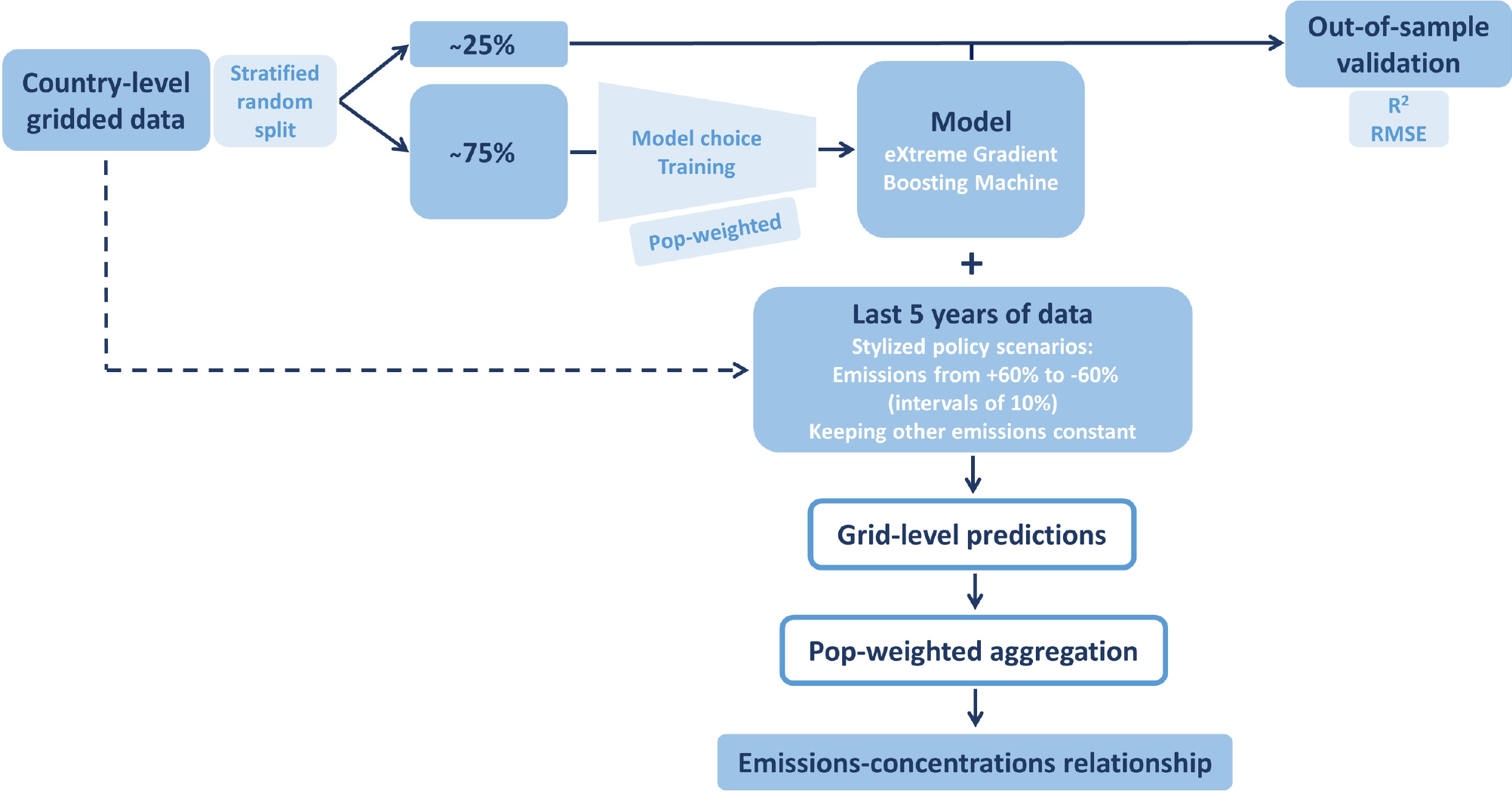 Country-level gridded data

Stratified random split

~25%

~75%

Model choice Training

Pop-weighted

Model
eXtreme Gradient Boosting Machine

Out-of-sample validation

$R^2$
RMSE

+

Last 5 years of data
Stylized policy scenarios:
Emissions from +60% to -60%
(intervals of 10%)
Keeping other emissions constant

Grid-level predictions

Pop-weighted aggregation

Emissions-concentrations relationship